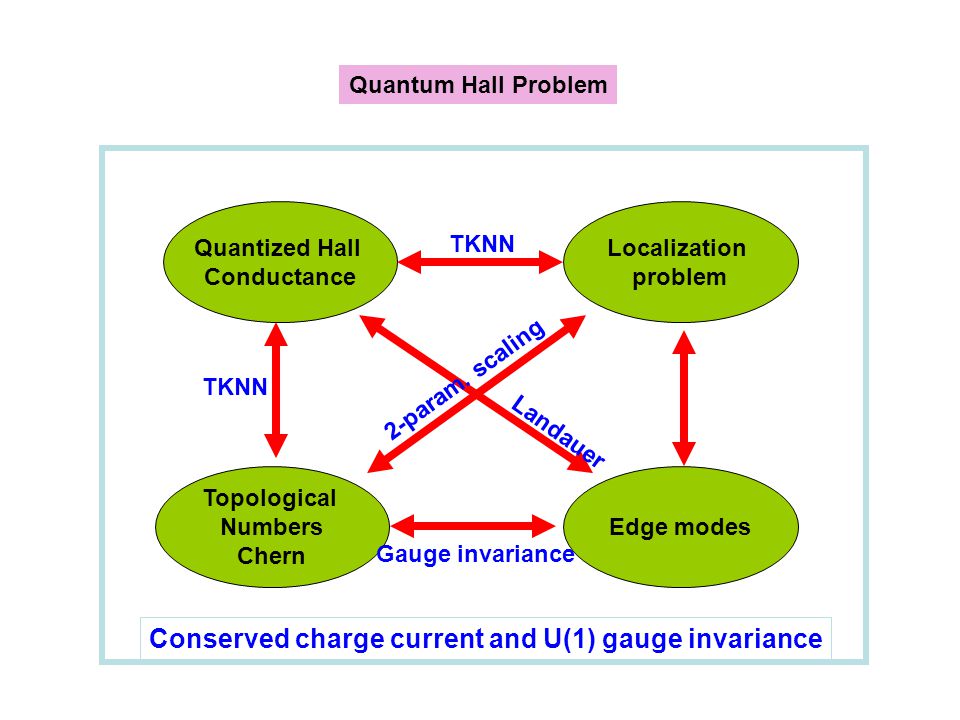 Quantum Hall Problem

Quantized Hall Conductance

TKNN

Localization problem

TKNN

2-param. scaling

Landauer

Topological Numbers Chern

Gauge invariance

Edge modes

Conserved charge current and U(1) gauge invariance